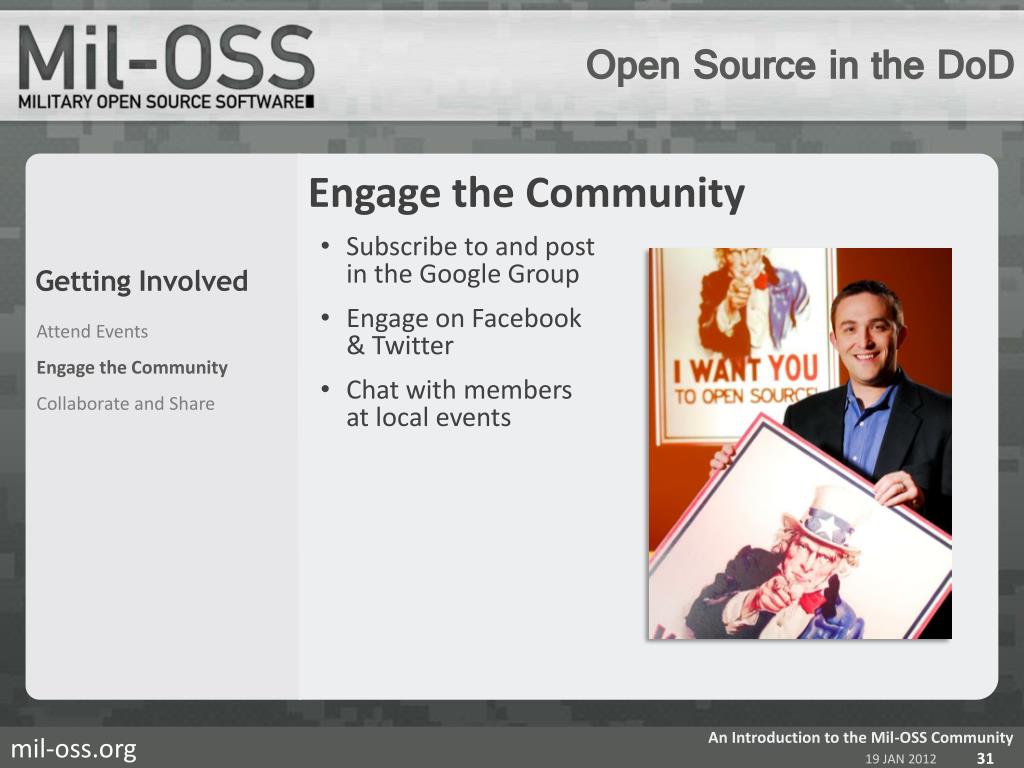 Mil-OSS
MILITARY OPEN SOURCE SOFTWARE

Open Source in the DoD

Getting Involved

Attend Events

Engage the Community

Collaborate and Share

Engage the Community

• Subscribe to and post in the Google Group
• Engage on Facebook & Twitter
• Chat with members at local events

I WANT YOU TO OPEN SOURCE!

mil-oss.org

An Introduction to the Mil-OSS Community
19 JAN 2012 31